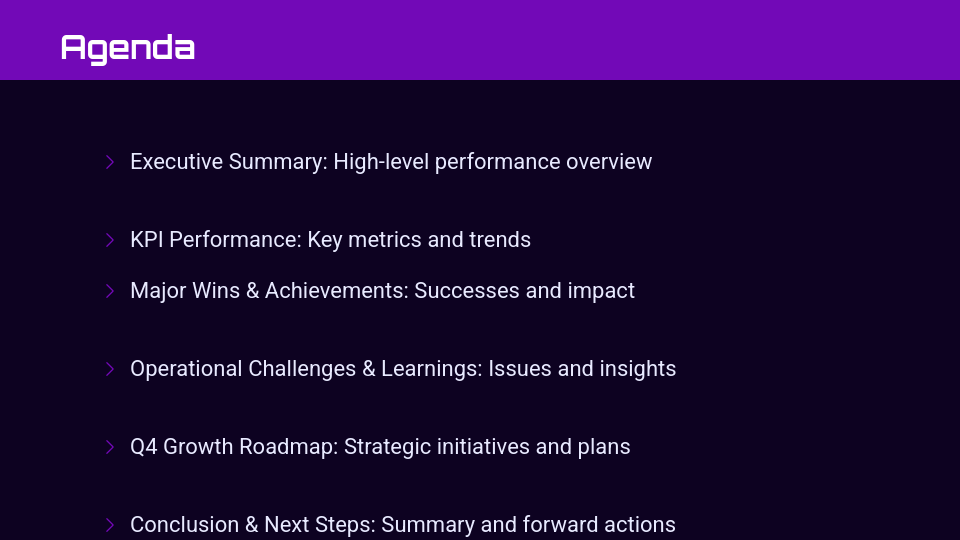 Agenda

Executive Summary: High-level performance overview

KPI Performance: Key metrics and trends

Major Wins & Achievements: Successes and impact

Operational Challenges & Learnings: Issues and insights

Q4 Growth Roadmap: Strategic initiatives and plans

Conclusion & Next Steps: Summary and forward actions